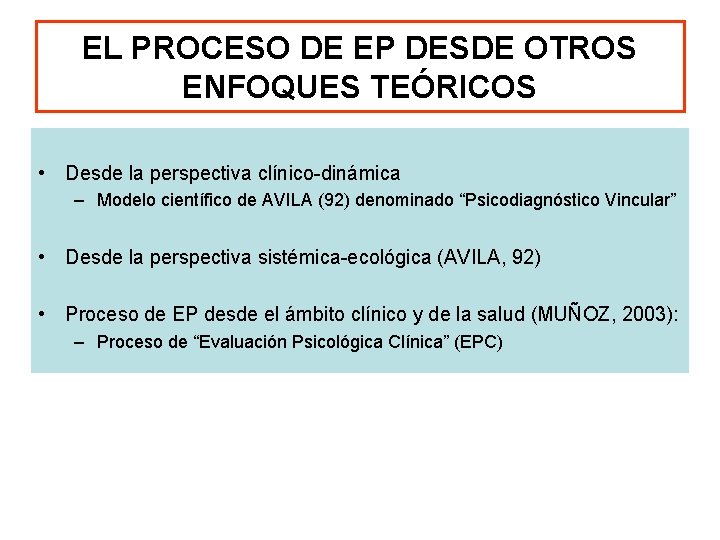 EL PROCESO DE EP DESDE OTROS ENFOQUES TEÓRICOS

• Desde la perspectiva clínico-dinámica
– Modelo científico de AVILA (92) denominado “Psicodiagnóstico Vincular”

• Desde la perspectiva sistémica-ecológica (AVILA, 92)

• Proceso de EP desde el ámbito clínico y de la salud (MUÑOZ, 2003):
– Proceso de “Evaluación Psicológica Clínica” (EPC)